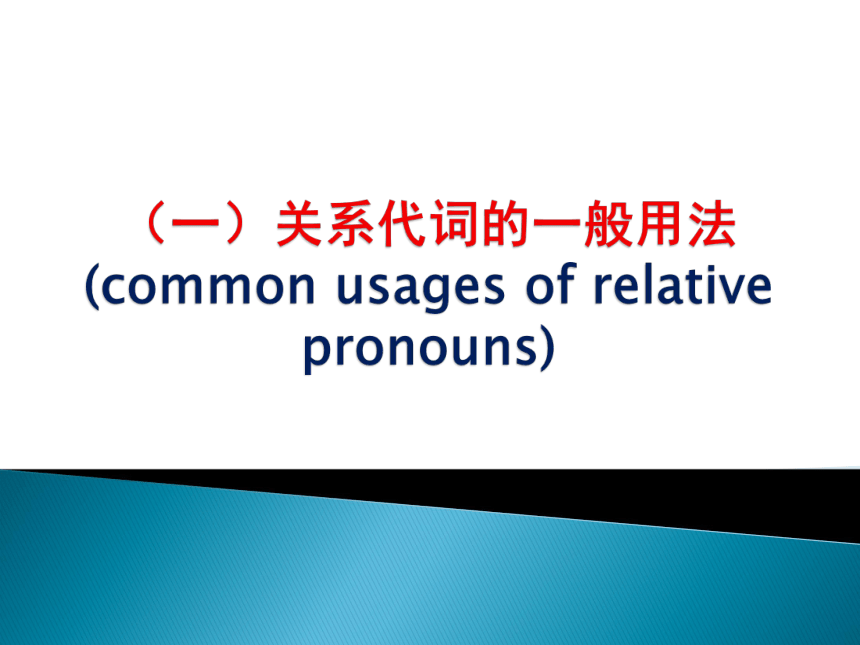 （一）关系代词的一般用法
(common usages of relative pronouns)